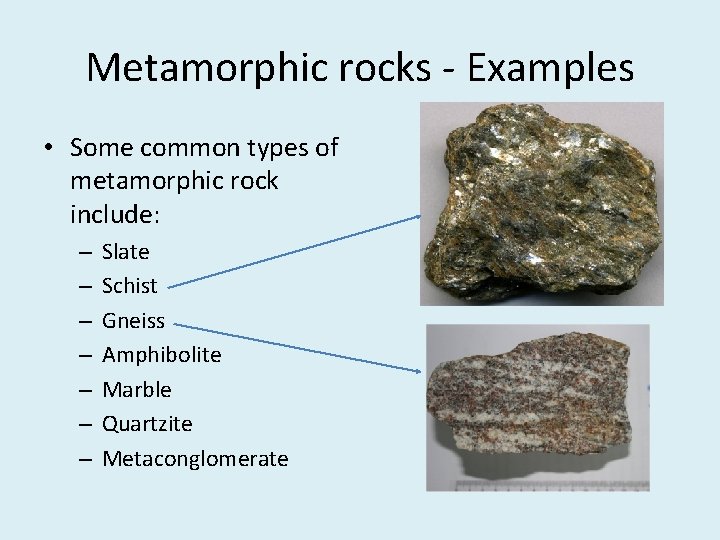 Metamorphic rocks - Examples

• Some common types of metamorphic rock include:
  – Slate
  – Schist
  – Gneiss
  – Amphibolite
  – Marble
  – Quartzite
  – Metaconglomerate